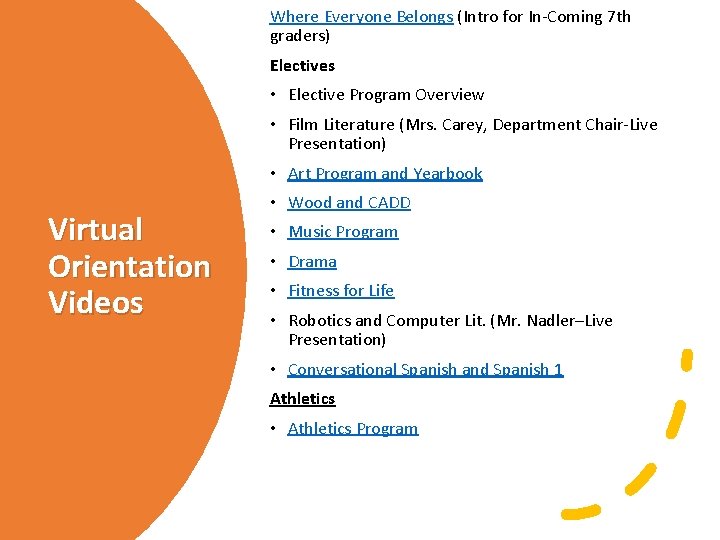 Virtual Orientation Videos

Where Everyone Belongs (Intro for In-Coming 7th graders)

Electives

• Elective Program Overview
• Film Literature (Mrs. Carey, Department Chair-Live Presentation)
• Art Program and Yearbook
• Wood and CADD
• Music Program
• Drama
• Fitness for Life
• Robotics and Computer Lit. (Mr. Nadler–Live Presentation)
• Conversational Spanish and Spanish 1

Athletics

• Athletics Program